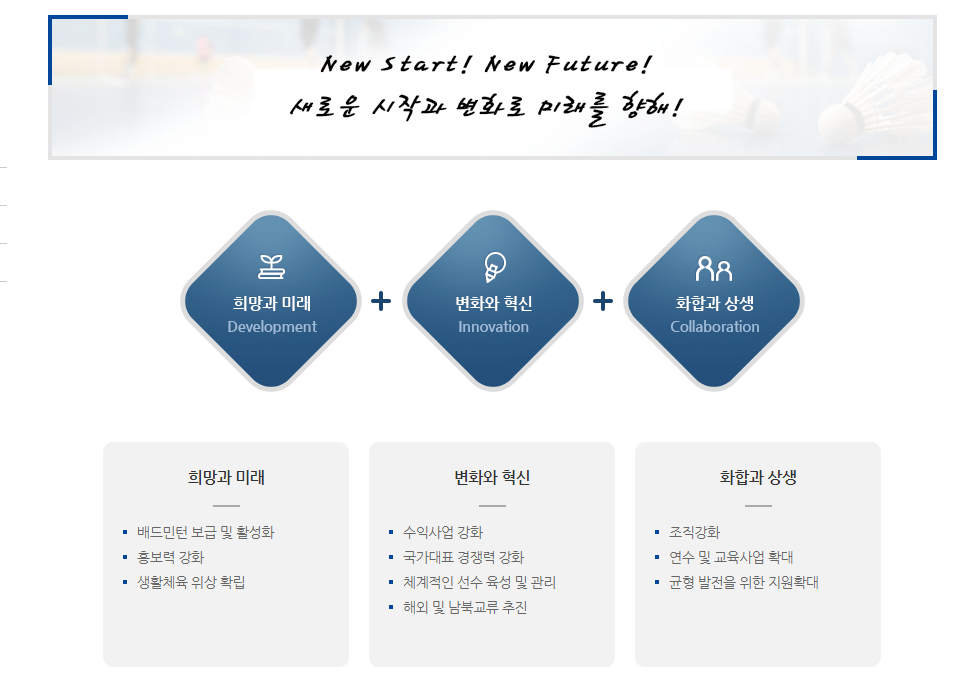 New Start! New Future!
새로운 시작과 변화로 미래를 향해!

희망과 미래
Development

+

변화와 혁신
Innovation

+

화합과 상생
Collaboration

희망과 미래

- 배드민턴 보급 및 활성화
- 홍보력 강화
- 생활체육 위상 확립

변화와 혁신

- 수익사업 강화
- 국가대표 경쟁력 강화
- 체계적인 선수 육성 및 관리
- 해외 및 남북교류 추진

화합과 상생

- 조직강화
- 연수 및 교육사업 확대
- 균형 발전을 위한 지원확대